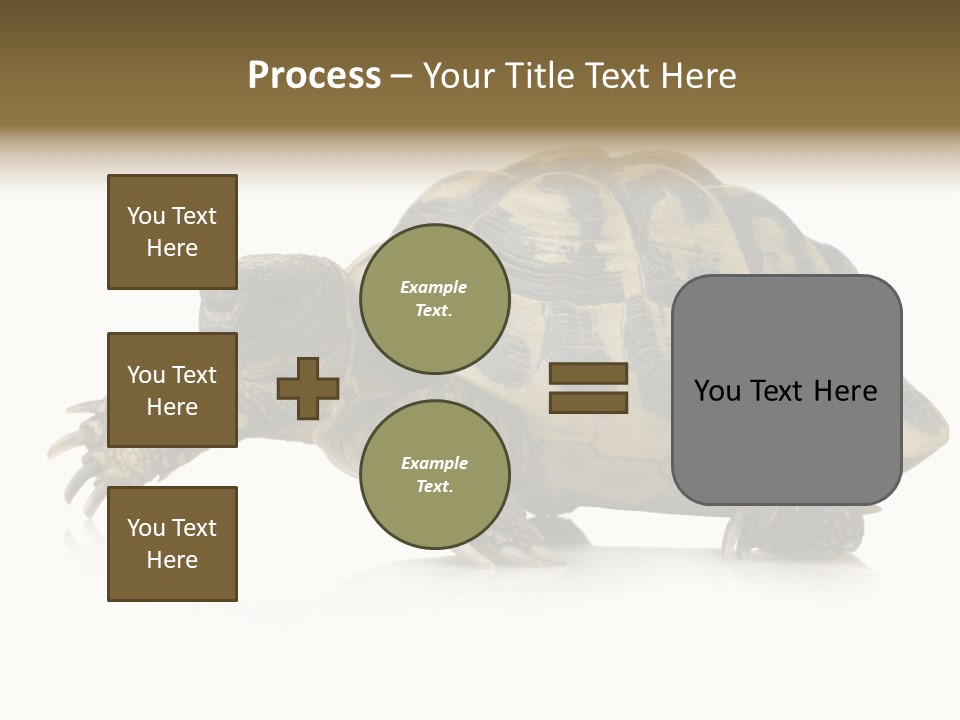 Process – Your Title Text Here

You Text Here

You Text Here

You Text Here

Example Text.

Example Text.

You Text Here